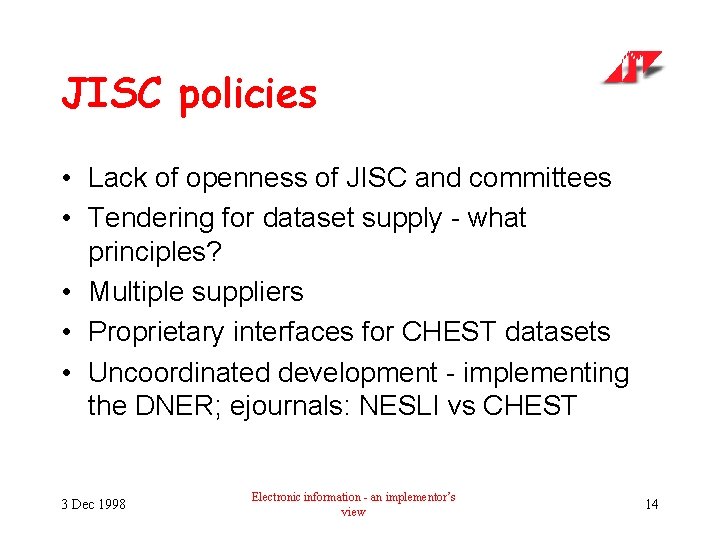 JISC policies

• Lack of openness of JISC and committees
• Tendering for dataset supply - what principles?
• Multiple suppliers
• Proprietary interfaces for CHEST datasets
• Uncoordinated development - implementing the DNER; ejournals: NESLI vs CHEST

3 Dec 1998

Electronic information - an implementor's view

14